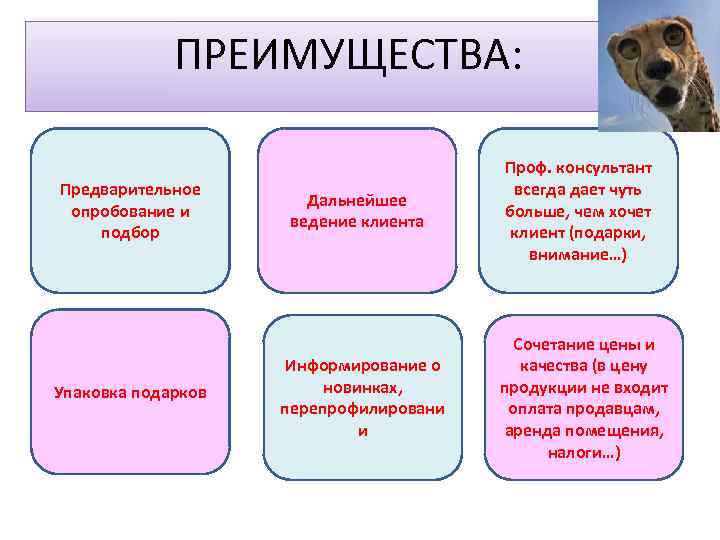 ПРЕИМУЩЕСТВА:

Предварительное опробование и подбор

Дальнейшее ведение клиента

Проф. консультант всегда дает чуть больше, чем хочет клиент (подарки, внимание…)

Упаковка подарков

Информирование о новинках, перепрофилировани и

Сочетание цены и качества (в цену продукции не входит оплата продавцам, аренда помещения, налоги…)